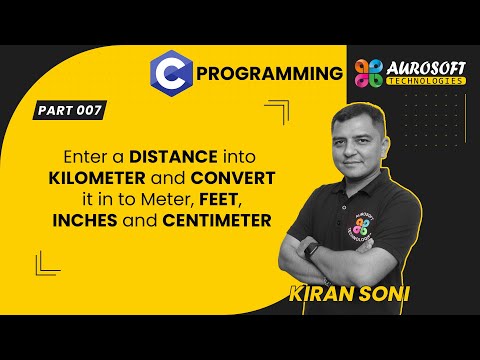 C PROGRAMMING

AUROSOFT TECHNOLOGIES

PART 007

Enter a DISTANCE into KILOMETER and CONVERT it in to Meter, FEET, INCHES and CENTIMETER

AUROSOFT TECHNOLOGY

KIRAN SONI